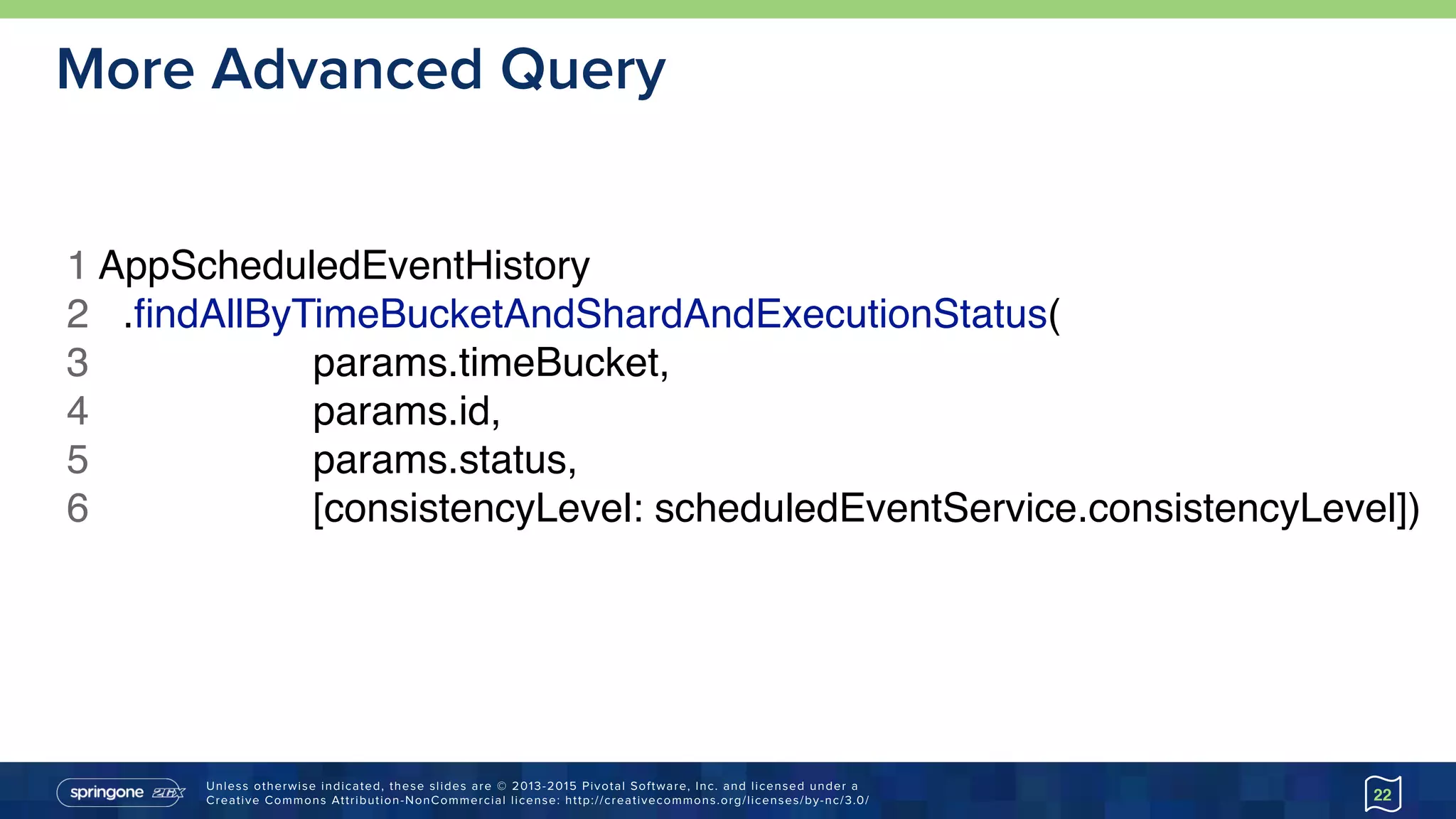 More Advanced Query

1 AppScheduledEventHistory
2 .findAllByTimeBucketAndShardAndExecutionStatus(
3 params.timeBucket,
4 params.id,
5 params.status,
6 [consistencyLevel: scheduledEventService.consistencyLevel])

springone 2GX

Unless otherwise indicated, these slides are © 2013-2015 Pivotal Software, Inc. and licensed under a Creative Commons Attribution-NonCommercial license: http://creativecommons.org/licenses/by-nc/3.0/

22